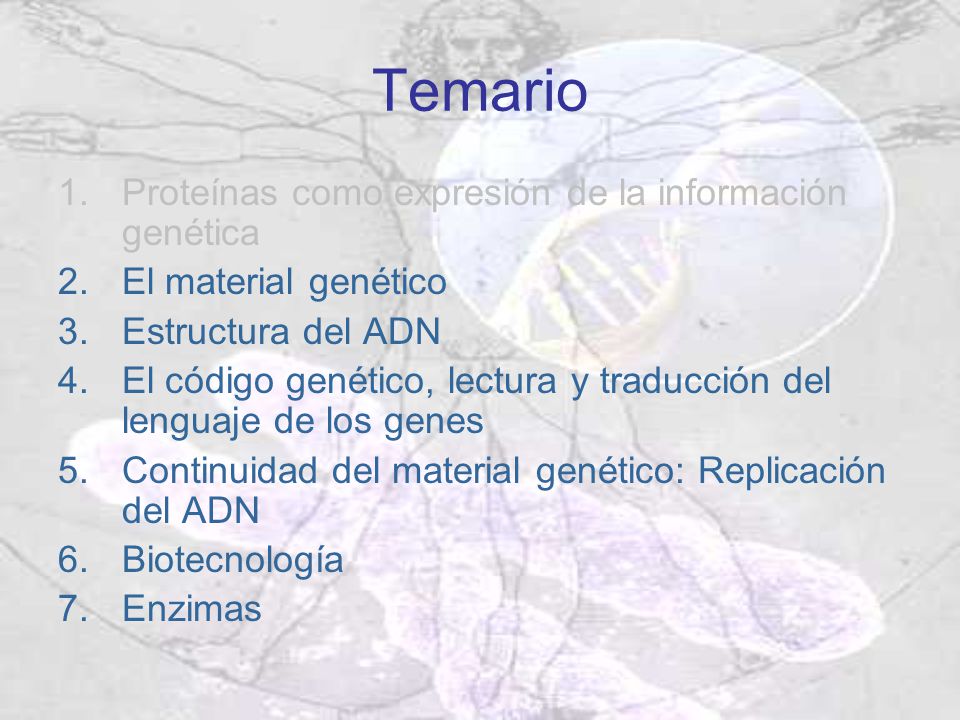 Temario

1. Proteínas como expresión de la información genética
2. El material genético
3. Estructura del ADN
4. El código genético, lectura y traducción del lenguaje de los genes
5. Continuidad del material genético: Replicación del ADN
6. Biotecnología
7. Enzimas